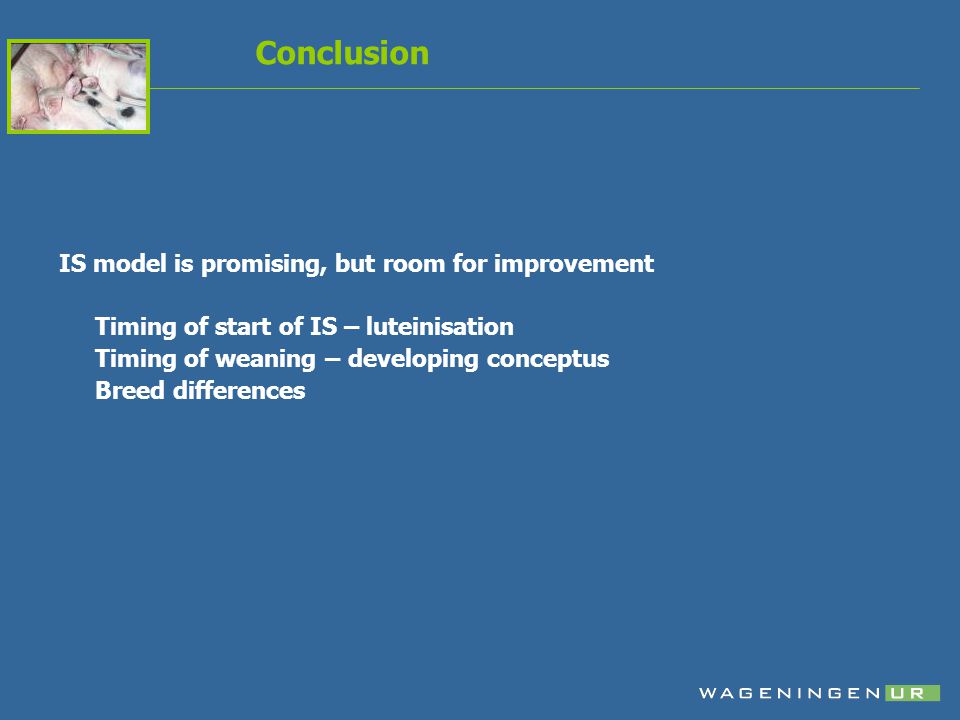 Conclusion

IS model is promising, but room for improvement

Timing of start of IS – luteinisation
Timing of weaning – developing conceptus
Breed differences

WAGENINGEN UR